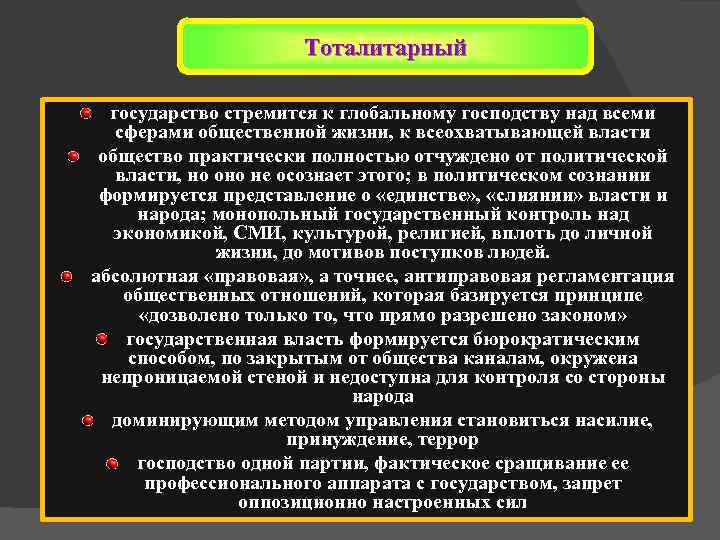 Тоталитарный

государство стремится к глобальному господству над всеми сферами общественной жизни, к всеохватывающей власти

общество практически полностью отчуждено от политической власти, но оно не осознает этого; в политическом сознании формируется представление о «единстве», «слиянии» власти и народа; монопольный государственный контроль над экономикой, СМИ, культурой, религией, вплоть до личной жизни, до мотивов поступков людей.

абсолютная «правовая», а точнее, антиправовая регламентация общественных отношений, которая базируется принципе «дозволено только то, что прямо разрешено законом»

государственная власть формируется бюрократическим способом, по закрытым от общества каналам, окружена непроницаемой стеной и недоступна для контроля со стороны народа

доминирующим методом управления становиться насилие, принуждение, террор

господство одной партии, фактическое сращивание ее профессионального аппарата с государством, запрет оппозиционно настроенных сил